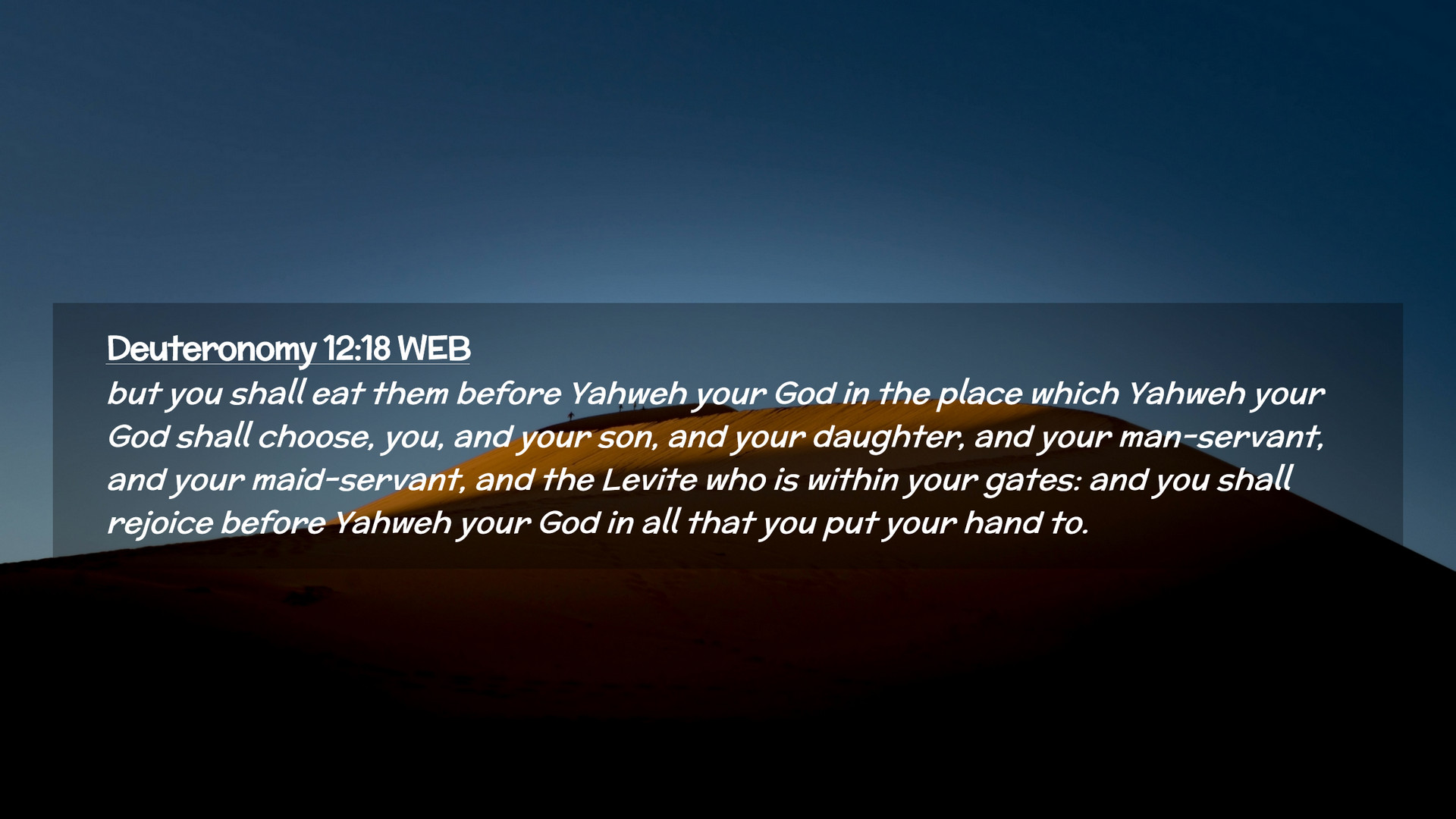 Deuteronomy 12:18 WEB
but you shall eat them before Yahweh your God in the place which Yahweh your God shall choose, you, and your son, and your daughter, and your man-servant, and your maid-servant, and the Levite who is within your gates: and you shall rejoice before Yahweh your God in all that you put your hand to.